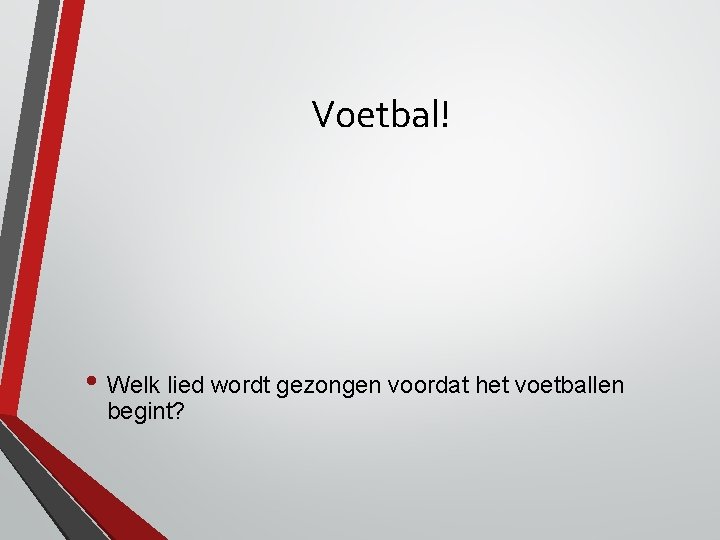 Voetbal!

• Welk lied wordt gezongen voordat het voetballen begint?